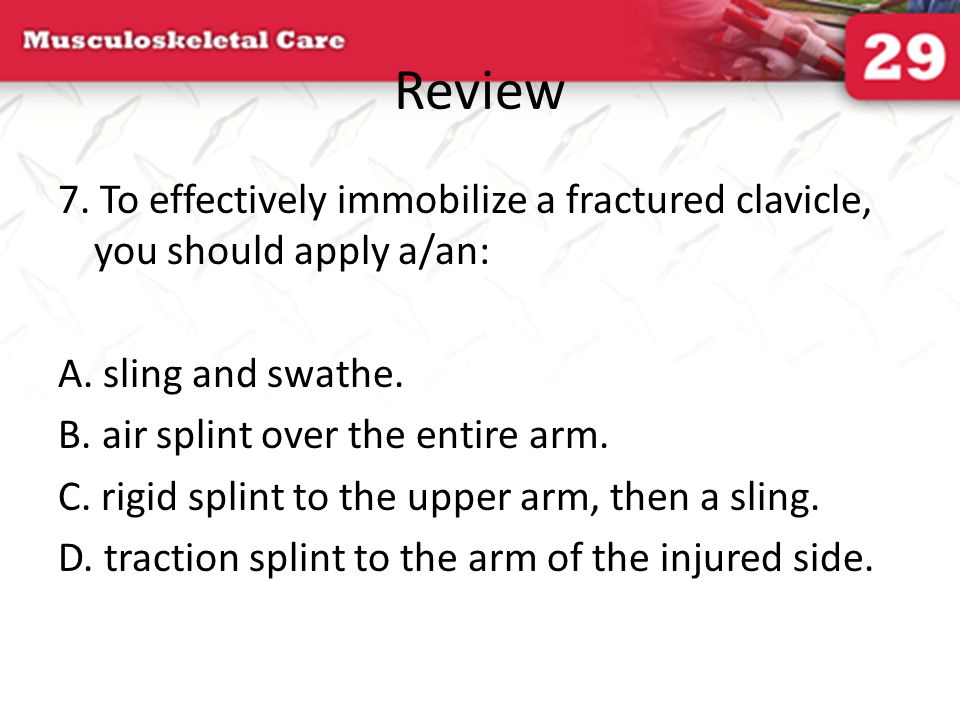 Musculoskeletal Care

29

Review

7. To effectively immobilize a fractured clavicle, you should apply a/an:

A. sling and swathe.
B. air splint over the entire arm.
C. rigid splint to the upper arm, then a sling.
D. traction splint to the arm of the injured side.